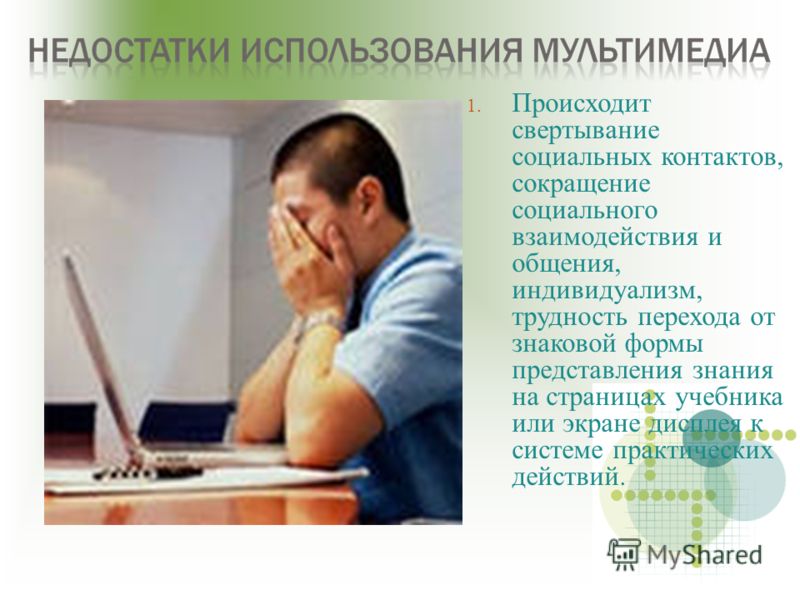 НЕДОСТАТКИ ИСПОЛЬЗОВАНИЯ МУЛЬТИМЕДИА

1. Происходит свертывание социальных контактов, сокращение социального взаимодействия и общения, индивидуализм, трудность перехода от знаковой формы представления знания на страницах учебника или экране дисплея к системе практических действий.

MyShared